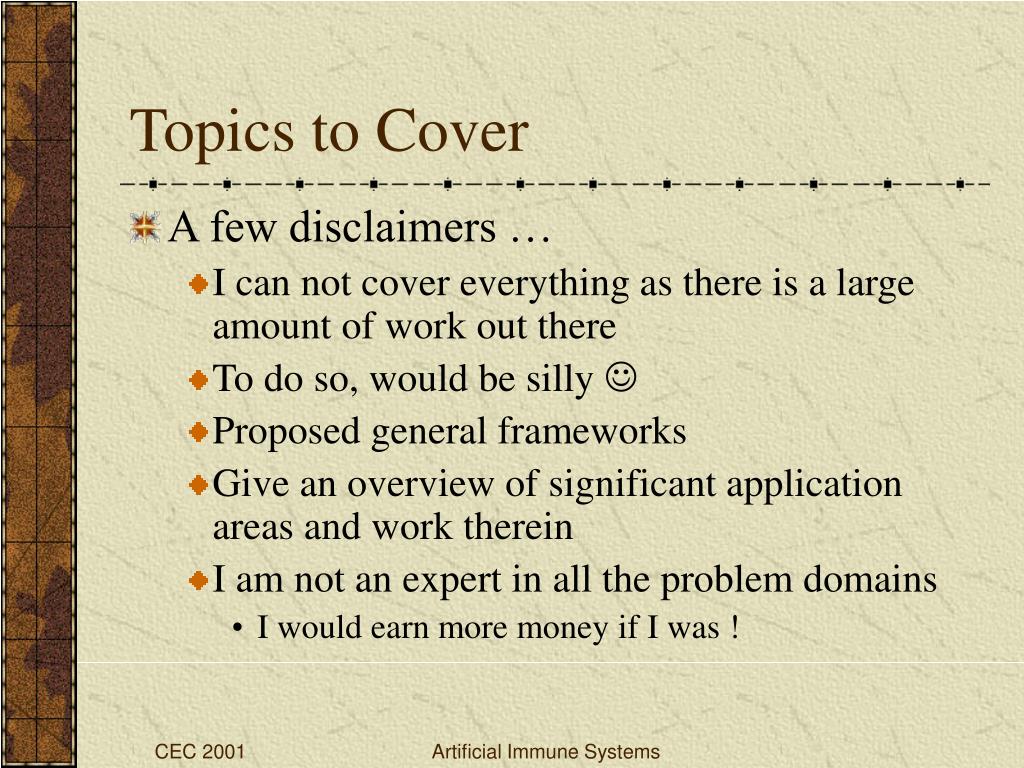 Topics to Cover

A few disclaimers …

I can not cover everything as there is a large amount of work out there

To do so, would be silly ☺

Proposed general frameworks

Give an overview of significant application areas and work therein

I am not an expert in all the problem domains

• I would earn more money if I was !

CEC 2001

Artificial Immune Systems